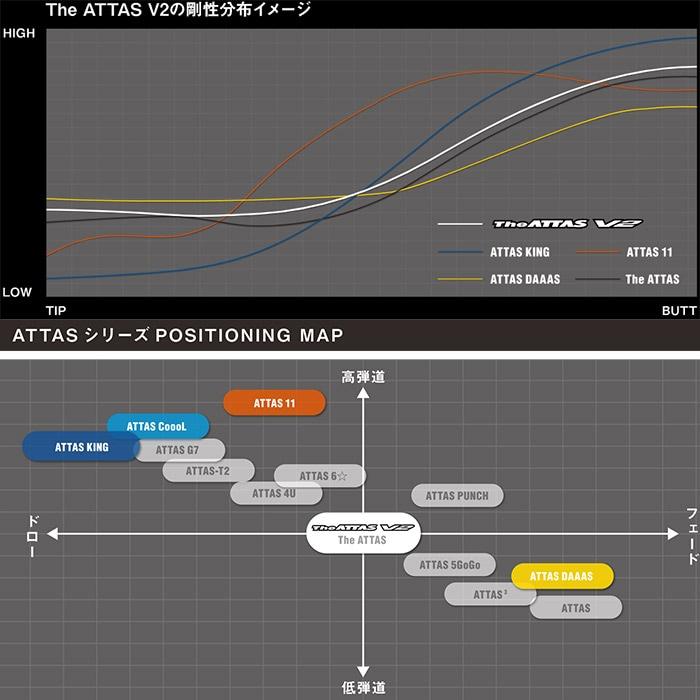 The ATTAS V2の剛性分布イメージ

HIGH

LOW

TIP

BUTT

The ATTAS V2

ATTAS KING

ATTAS 11

ATTAS DAAAS

The ATTAS

ATTAS シリーズ POSITIONING MAP

高弾道

低弾道

ドロー

フェード

ATTAS 11

ATTAS CoooL

ATTAS KING

ATTAS G7

ATTAS-T2

ATTAS 6☆

ATTAS 4U

ATTAS PUNCH

The ATTAS V2

The ATTAS

ATTAS 5GoGo

ATTAS DAAAS

ATTAS³

ATTAS